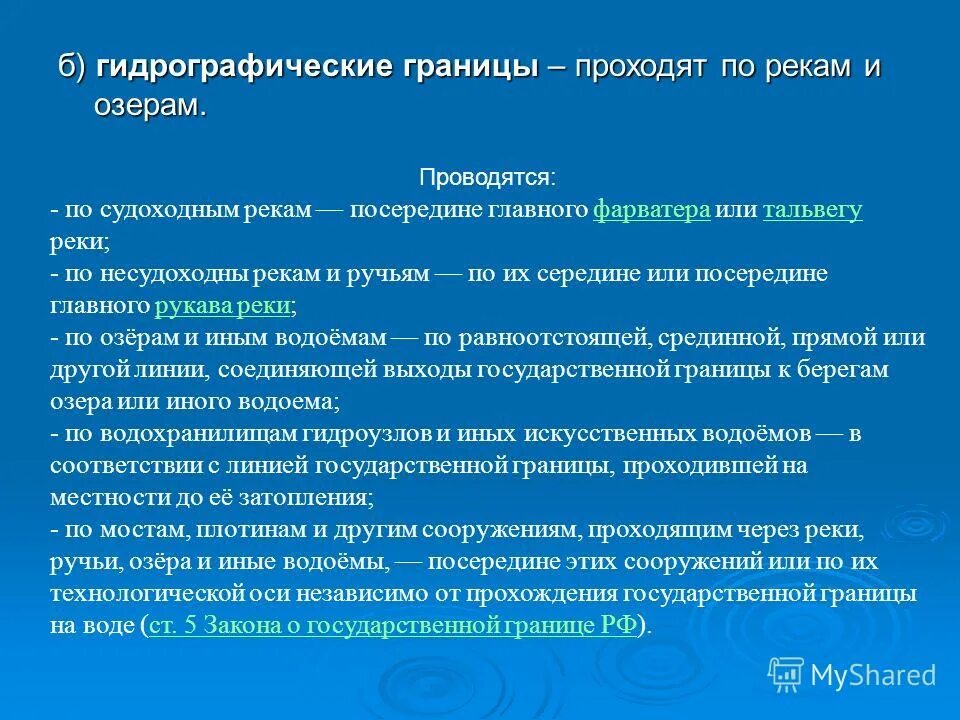 б) гидрографические границы – проходят по рекам и озерам.

Проводятся:
- по судоходным рекам — посередине главного фарватера или тальвегу реки;
- по несудоходны рекам и ручьям — по их середине или посередине главного рукава реки;
- по озёрам и иным водоёмам — по равноотстоящей, срединной, прямой или другой линии, соединяющей выходы государственной границы к берегам озера или иного водоема;
- по водохранилищам гидроузлов и иных искусственных водоёмов — в соответствии с линией государственной границы, проходившей на местности до её затопления;
- по мостам, плотинам и другим сооружениям, проходящим через реки, ручьи, озёра и иные водоёмы, — посередине этих сооружений или по их технологической оси независимо от прохождения государственной границы на воде (ст. 5 Закона о государственной границе РФ).

MyShared